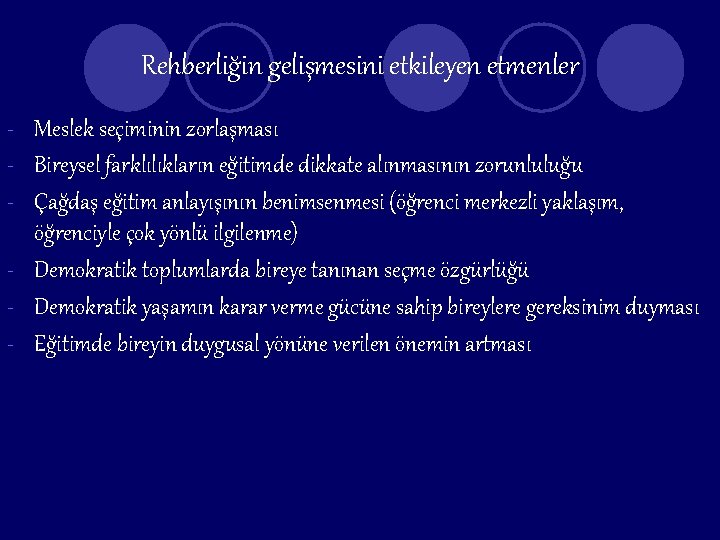 Rehberliğin gelişmesini etkileyen etmenler

- Meslek seçiminin zorlaşması
- Bireysel farklılıkların eğitimde dikkate alınmasının zorunluluğu
- Çağdaş eğitim anlayışının benimsenmesi (öğrenci merkezli yaklaşım, öğrenciyle çok yönlü ilgilenme)
- Demokratik toplumlarda bireye tanınan seçme özgürlüğü
- Demokratik yaşamın karar verme gücüne sahip bireylere gereksinim duyması
- Eğitimde bireyin duygusal yönüne verilen önemin artması